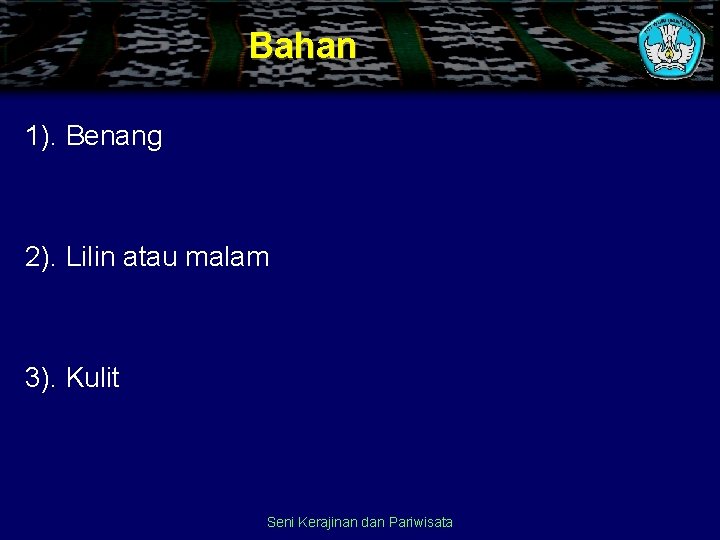 Bahan

1). Benang

2). Lilin atau malam

3). Kulit

Seni Kerajinan dan Pariwisata